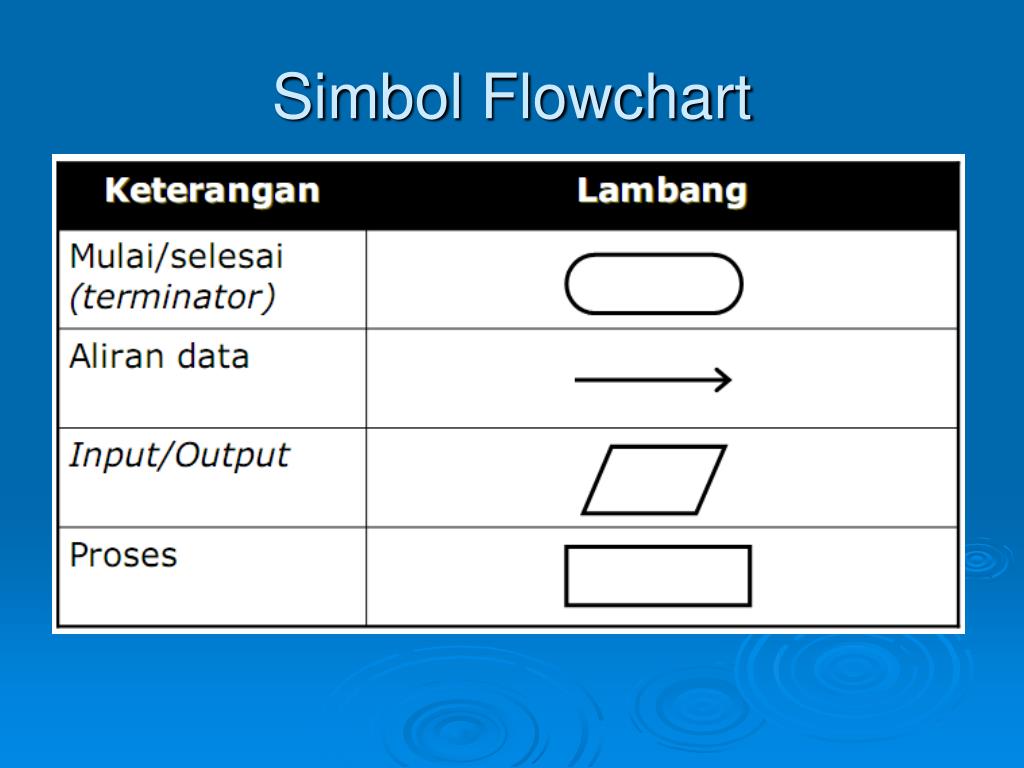 Simbol Flowchart

| Keterangan | Lambang |
|---|---|
| Mulai/selesai (terminator) | |
| Aliran data | |
| Input/Output | |
| Proses | |